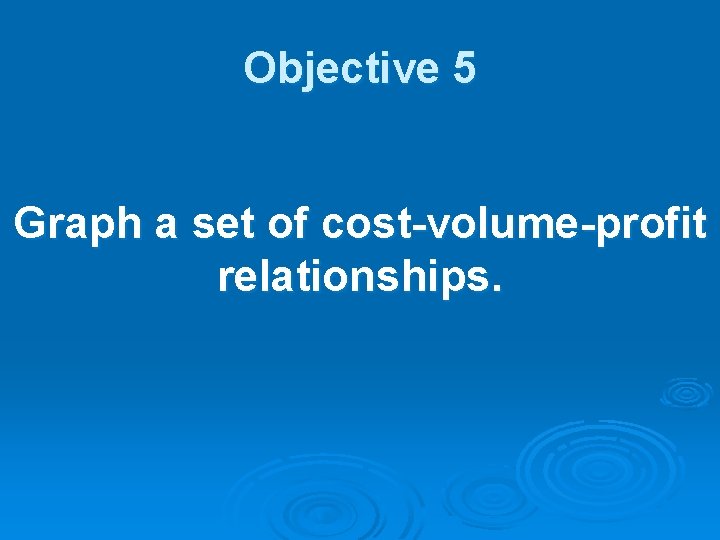 Objective 5

Graph a set of cost-volume-profit relationships.